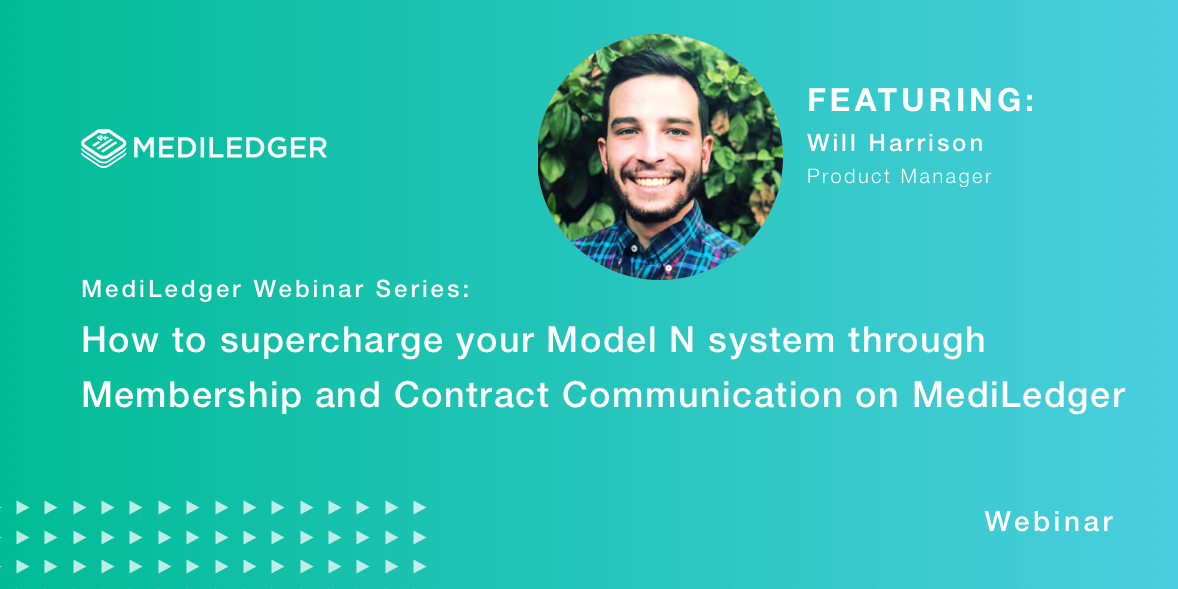 MEDILEDGER

FEATURING:
Will Harrison
Product Manager

MediLedger Webinar Series:
How to supercharge your Model N system through Membership and Contract Communication on MediLedger

Webinar